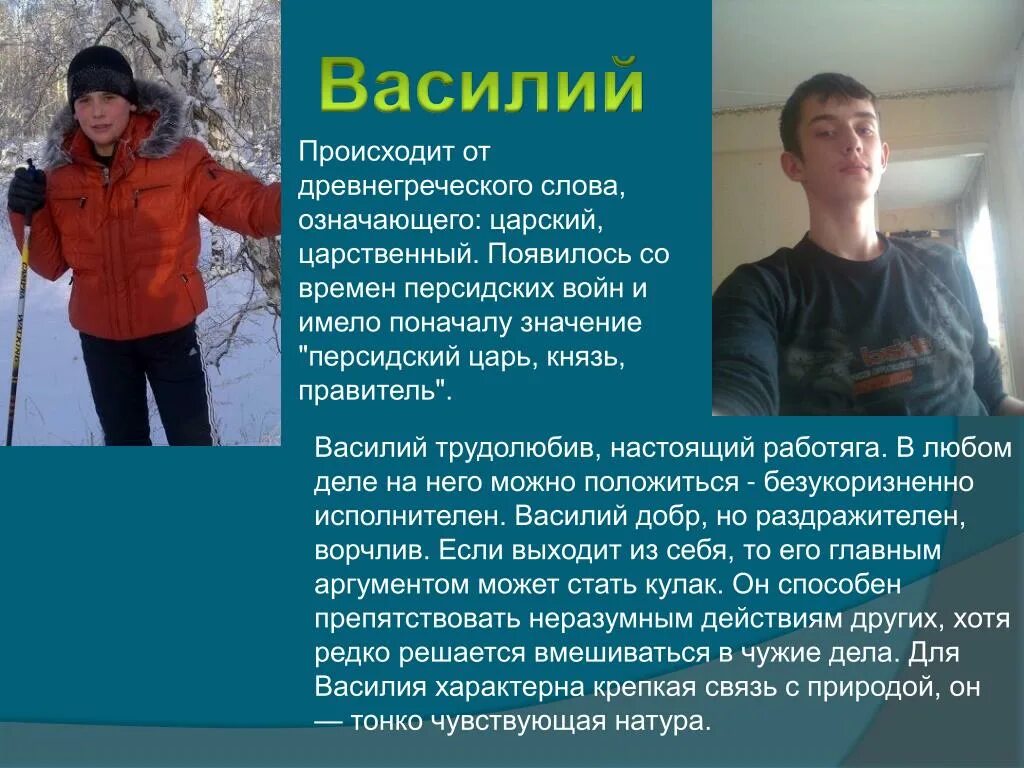 Василий

Происходит от древнегреческого слова, означающего: царский, царственный. Появилось со времен персидских войн и имело поначалу значение "персидский царь, князь, правитель".

Василий трудолюбив, настоящий работяга. В любом деле на него можно положиться - безукоризненно исполнителен. Василий добр, но раздражителен, ворчлив. Если выходит из себя, то его главным аргументом может стать кулак. Он способен препятствовать неразумным действиям других, хотя редко решается вмешиваться в чужие дела. Для Василия характерна крепкая связь с природой, он — тонко чувствующая натура.